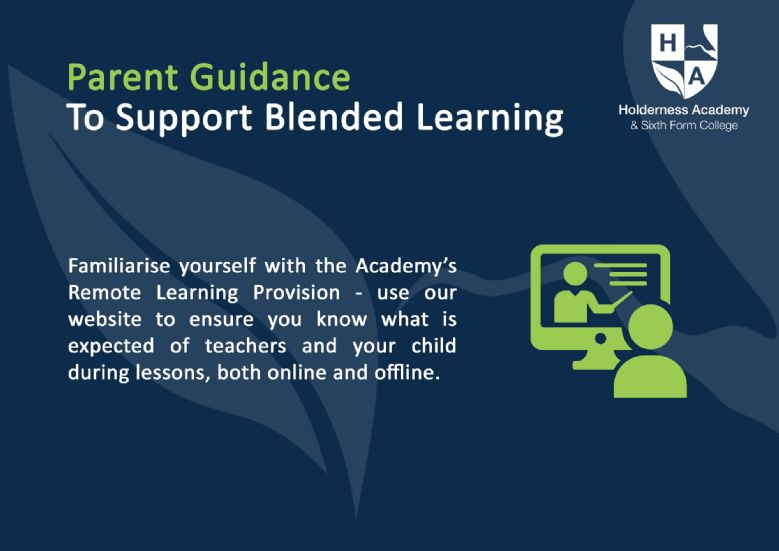 Parent Guidance
To Support Blended Learning

H A
Holderness Academy
& Sixth Form College

Familiarise yourself with the Academy's Remote Learning Provision - use our website to ensure you know what is expected of teachers and your child during lessons, both online and offline.